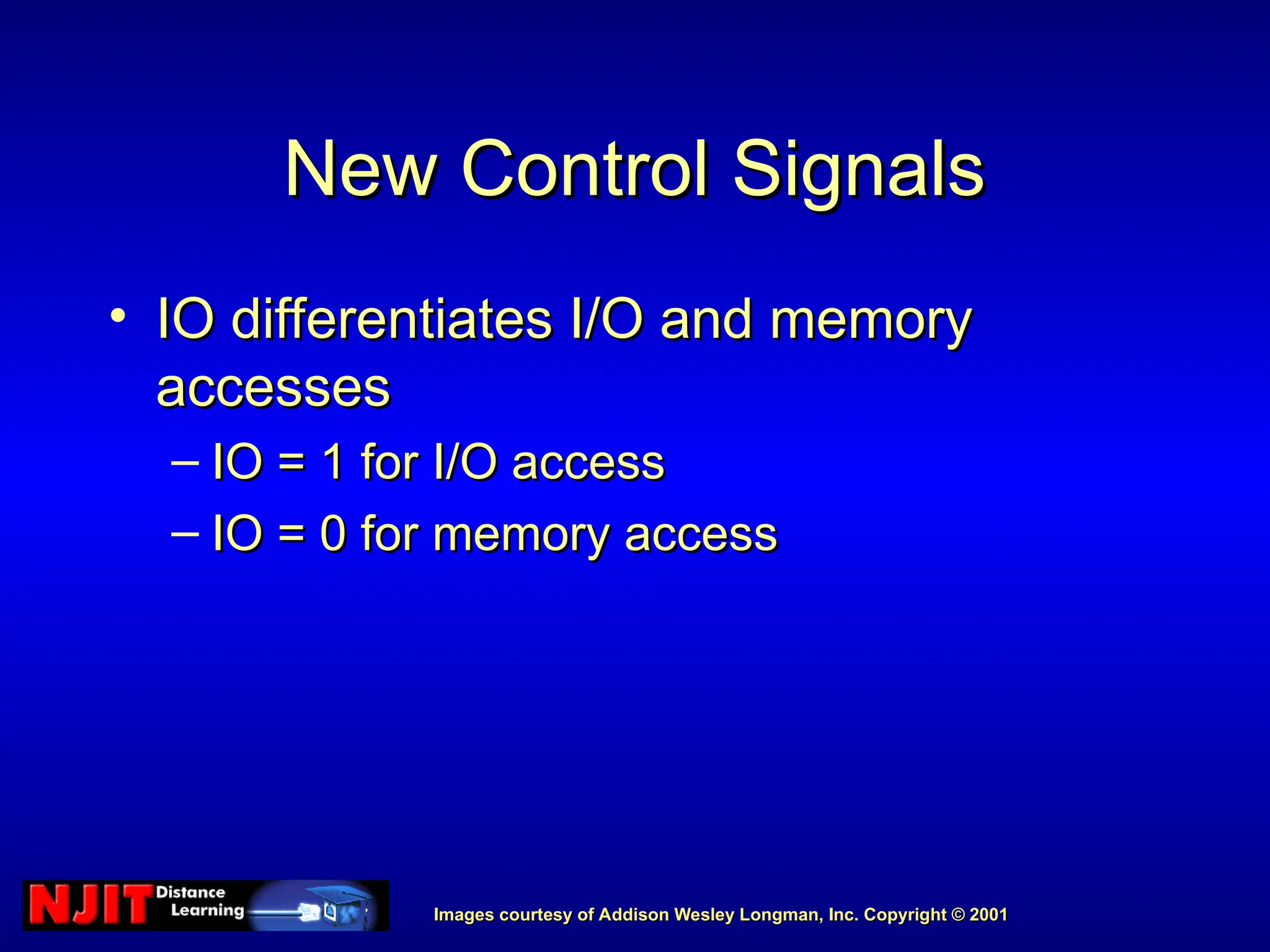 New Control Signals

• IO differentiates I/O and memory accesses

– IO = 1 for I/O access

– IO = 0 for memory access

NJIT Distance Learning

Images courtesy of Addison Wesley Longman, Inc. Copyright © 2001